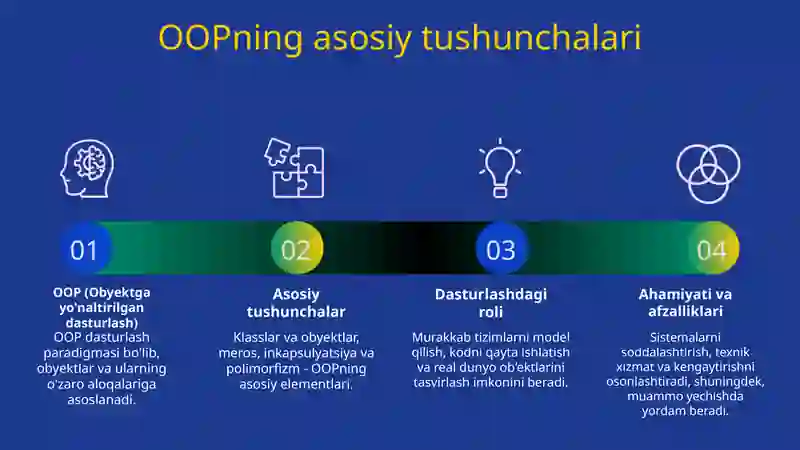 OOPning asosiy tushunchalari

01

OOP (Obyektga yo'naltirilgan dasturlash)

OOP dasturlash paradigmasi bo'lib, obyektlar va ularning o'zaro aloqalariga asoslanadi.

02

Asosiy tushunchalar

Klasslar va obyektlar, meros, inkapsulyatsiya va polimorfizm - OOPning asosiy elementlari.

03

Dasturlashdagi roli

Murakkab tizimlarni model qilish, kodni qayta ishlatish va real dunyo ob'ektlarini tasvirlash imkonini beradi.

04

Ahamiyati va afzalliklari

Sistemalarni soddalashtirish, texnik xizmat va kengaytirishni osonlashtiradi, shuningdek, muammo yechishda yordam beradi.